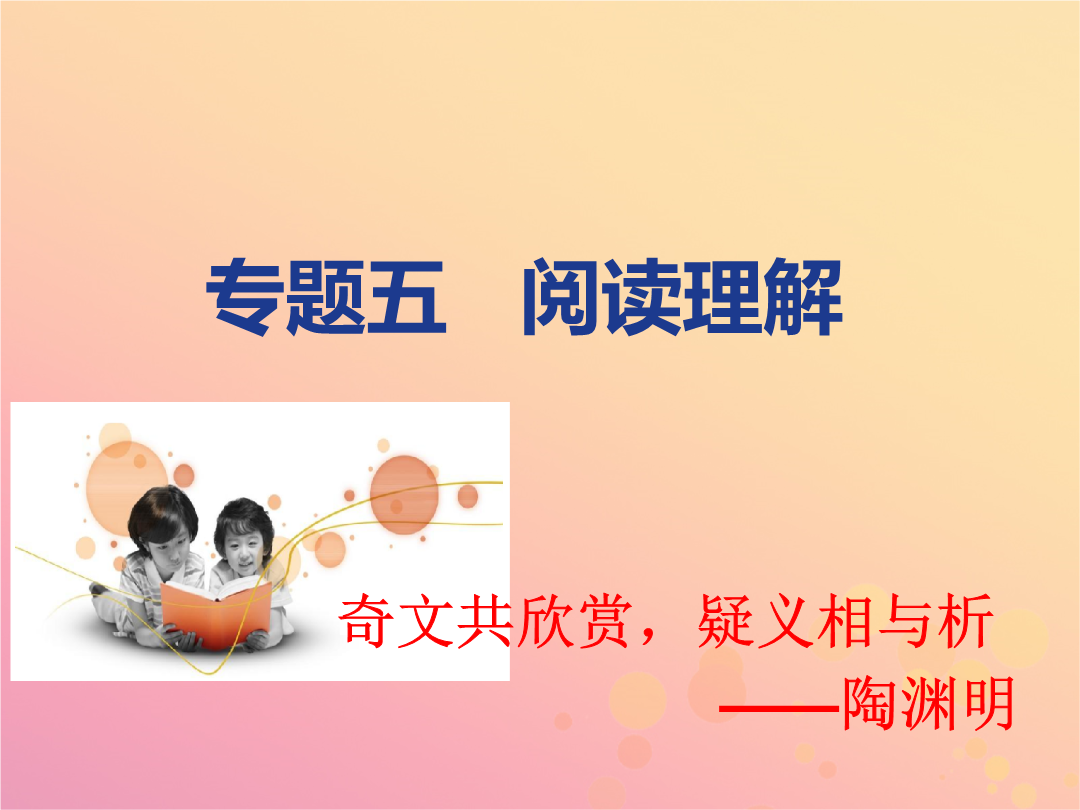 专题五　阅读理解

奇文共欣赏，疑义相与析
——陶渊明